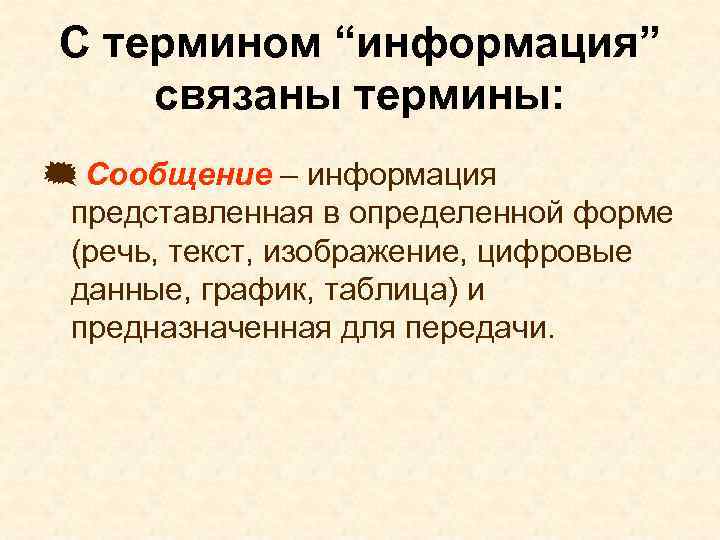 С термином “информация” связаны термины:

Сообщение – информация представленная в определенной форме (речь, текст, изображение, цифровые данные, график, таблица) и предназначенная для передачи.